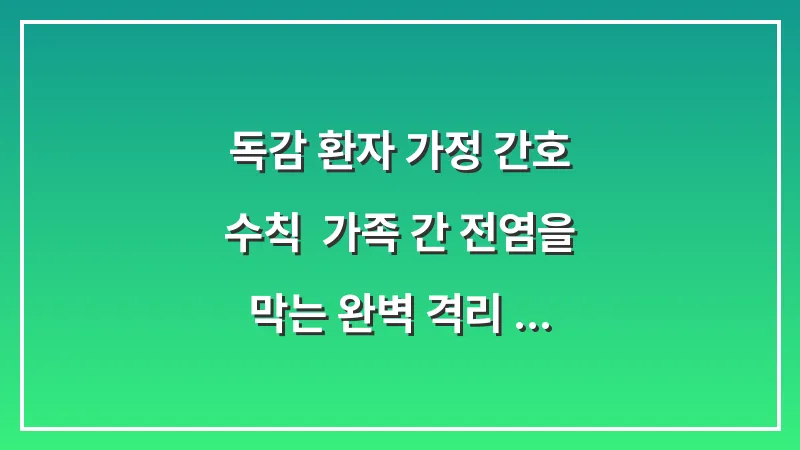 독감 환자 가정 간호 수칙  가족 간 전염을 막는 완벽 격리 ...